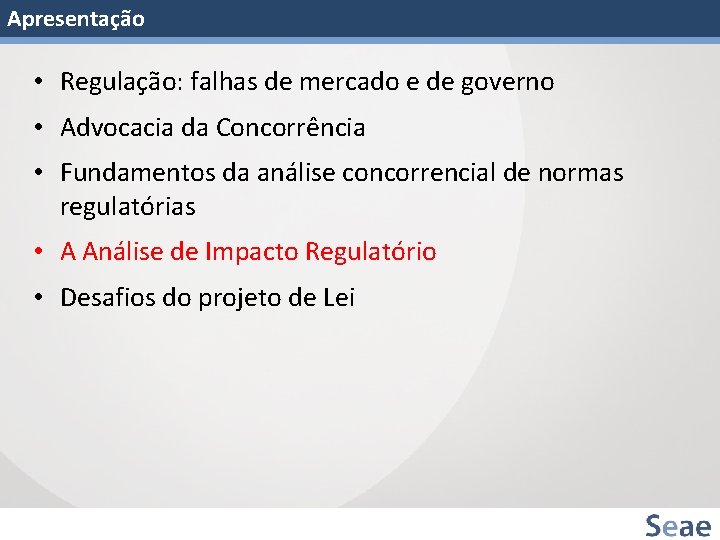 Apresentação

• Regulação: falhas de mercado e de governo
• Advocacia da Concorrência
• Fundamentos da análise concorrencial de normas regulatórias
• A Análise de Impacto Regulatório
• Desafios do projeto de Lei

Seae